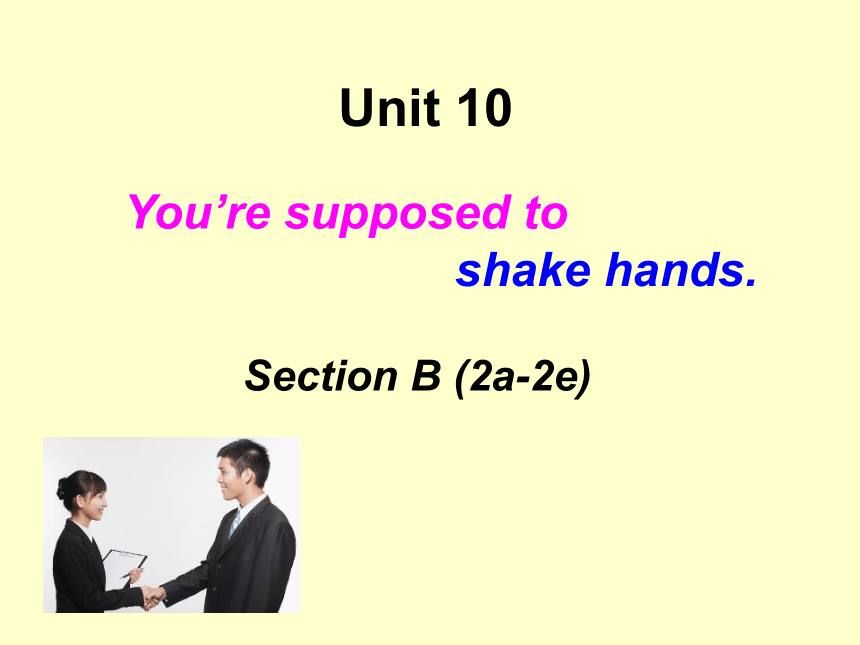 Unit 10

You’re supposed to shake hands.

Section B (2a-2e)